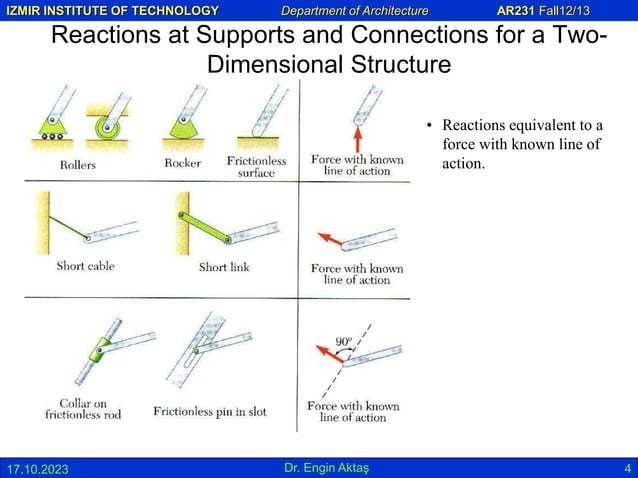 IZMIR INSTITUTE OF TECHNOLOGY Department of Architecture AR231 Fall12/13

Reactions at Supports and Connections for a Two-Dimensional Structure

Rollers

Rocker

Frictionless surface

Force with known line of action

Short cable

Short link

Force with known line of action

Collar on frictionless rod

Frictionless pin in slot

90°

Force with known line of action

• Reactions equivalent to a force with known line of action.

17.10.2023

Dr. Engin Aktaş

4